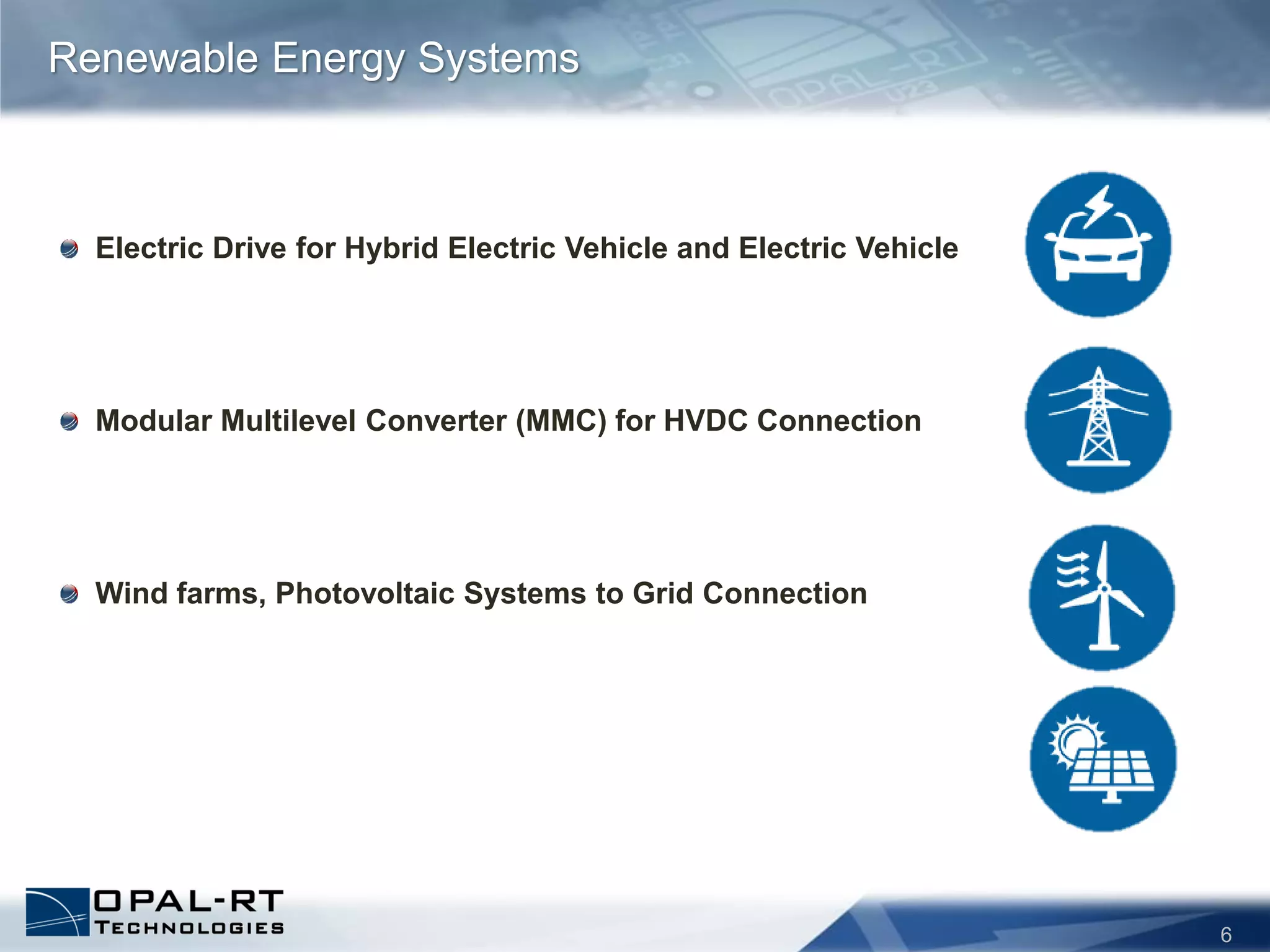 Renewable Energy Systems

Electric Drive for Hybrid Electric Vehicle and Electric Vehicle

Modular Multilevel Converter (MMC) for HVDC Connection

Wind farms, Photovoltaic Systems to Grid Connection

OPAL-RT TECHNOLOGIES

6